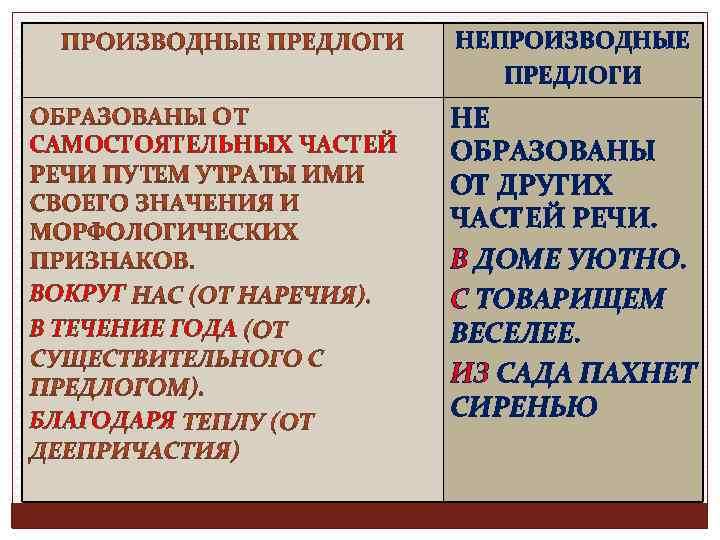 | ПРОИЗВОДНЫЕ ПРЕДЛОГИ | НЕПРОИЗВОДНЫЕ ПРЕДЛОГИ |
|---|---|
| ОБРАЗОВАНЫ ОТ САМОСТОЯТЕЛЬНЫХ ЧАСТЕЙ РЕЧИ ПУТЕМ УТРАТЫ ИМИ СВОЕГО ЗНАЧЕНИЯ И МОРФОЛОГИЧЕСКИХ ПРИЗНАКОВ. ВОКРУГ НАС (ОТ НАРЕЧИЯ). В ТЕЧЕНИЕ ГОДА (ОТ СУЩЕСТВИТЕЛЬНОГО С ПРЕДЛОГОМ). БЛАГОДАРЯ ТЕПЛУ (ОТ ДЕЕПРИЧАСТИЯ) | НЕ ОБРАЗОВАНЫ ОТ ДРУГИХ ЧАСТЕЙ РЕЧИ. В ДОМЕ УЮТНО. С ТОВАРИЩЕМ ВЕСЕЛЕЕ. ИЗ САДА ПАХНЕТ СИРЕНЬЮ |